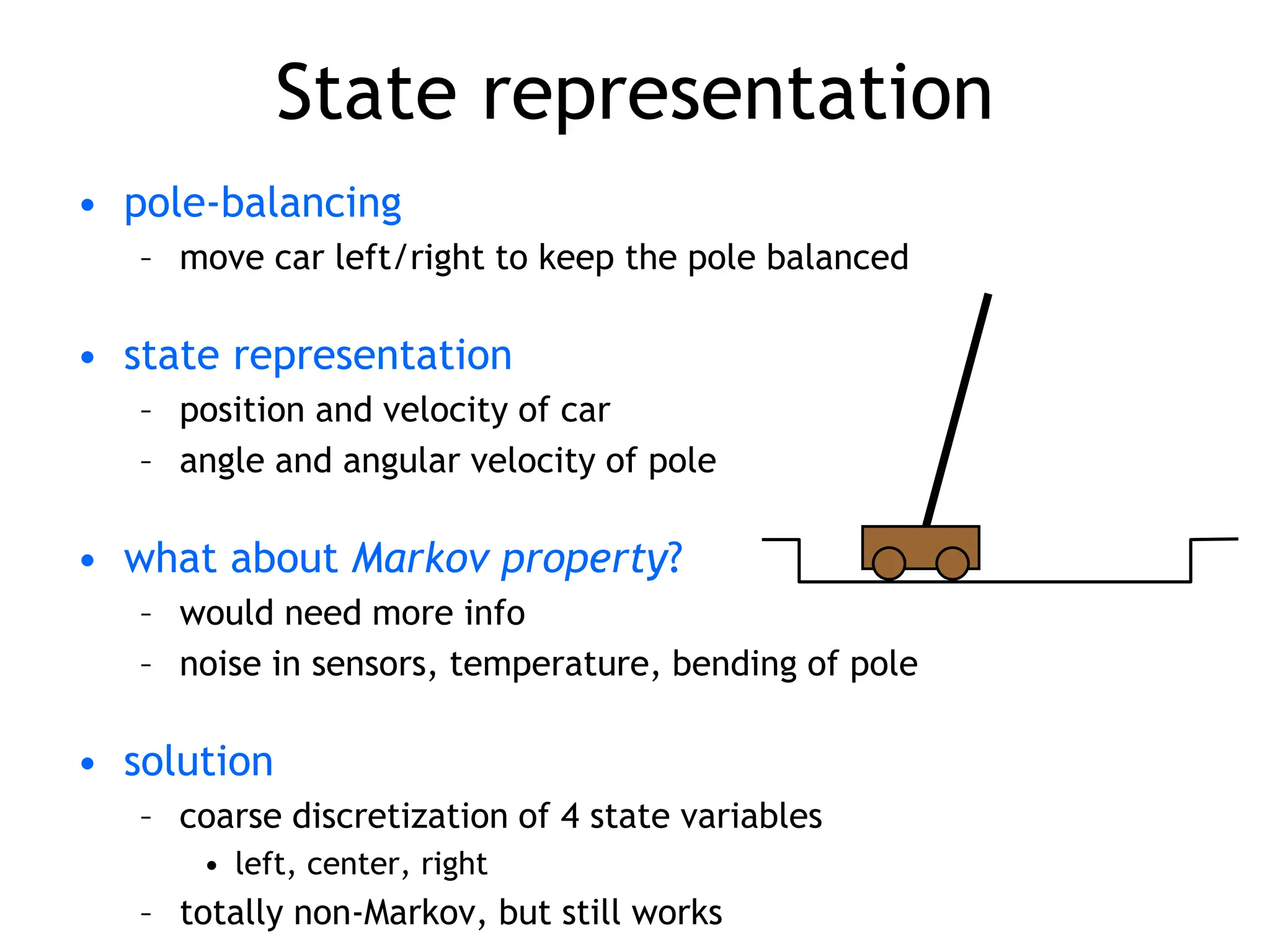 State representation

• pole-balancing
  – move car left/right to keep the pole balanced

• state representation
  – position and velocity of car
  – angle and angular velocity of pole

• what about Markov property?
  – would need more info
  – noise in sensors, temperature, bending of pole

• solution
  – coarse discretization of 4 state variables
    • left, center, right
  – totally non-Markov, but still works